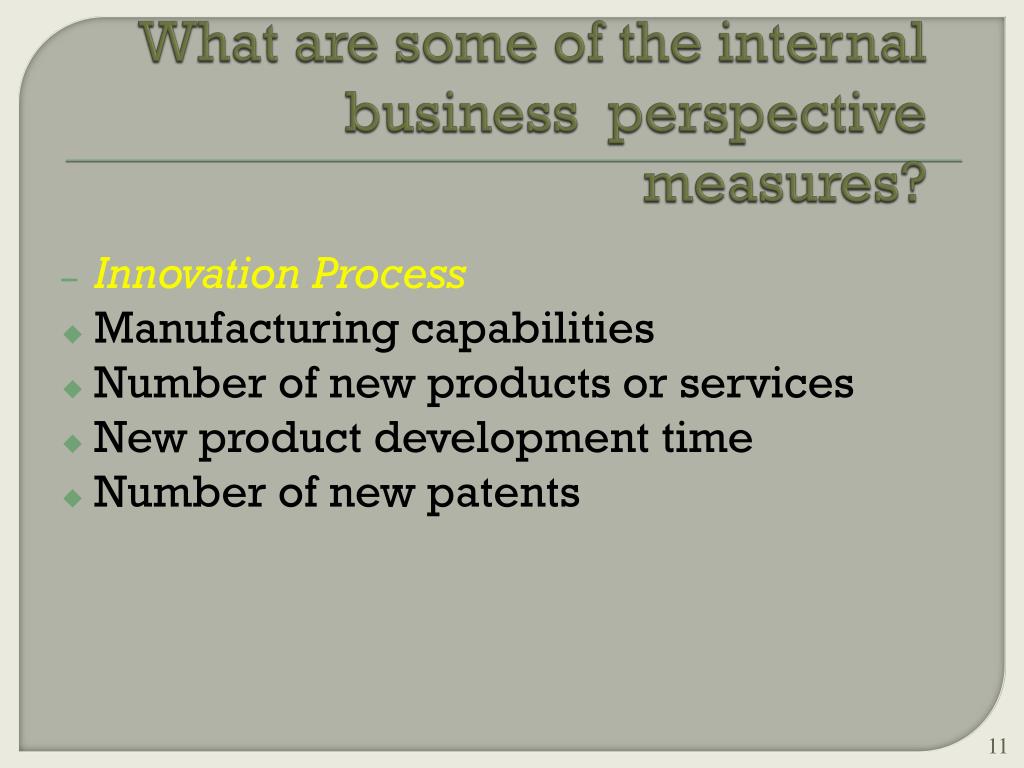 What are some of the internal business perspective measures?

– Innovation Process
◆ Manufacturing capabilities
◆ Number of new products or services
◆ New product development time
◆ Number of new patents

11